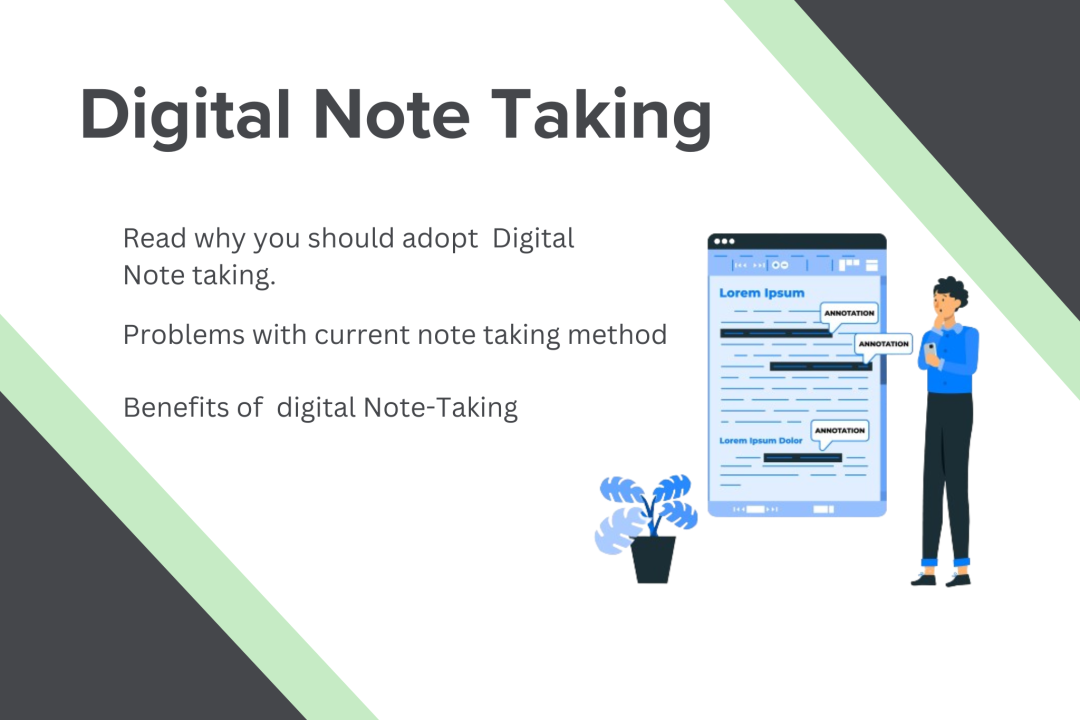 Digital Note Taking

Read why you should adopt Digital Note taking.

Problems with current note taking method

Benefits of digital Note-Taking

Lorem Ipsum

ANNOTATION

ANNOTATION

Lorem Ipsum Dolor

ANNOTATION